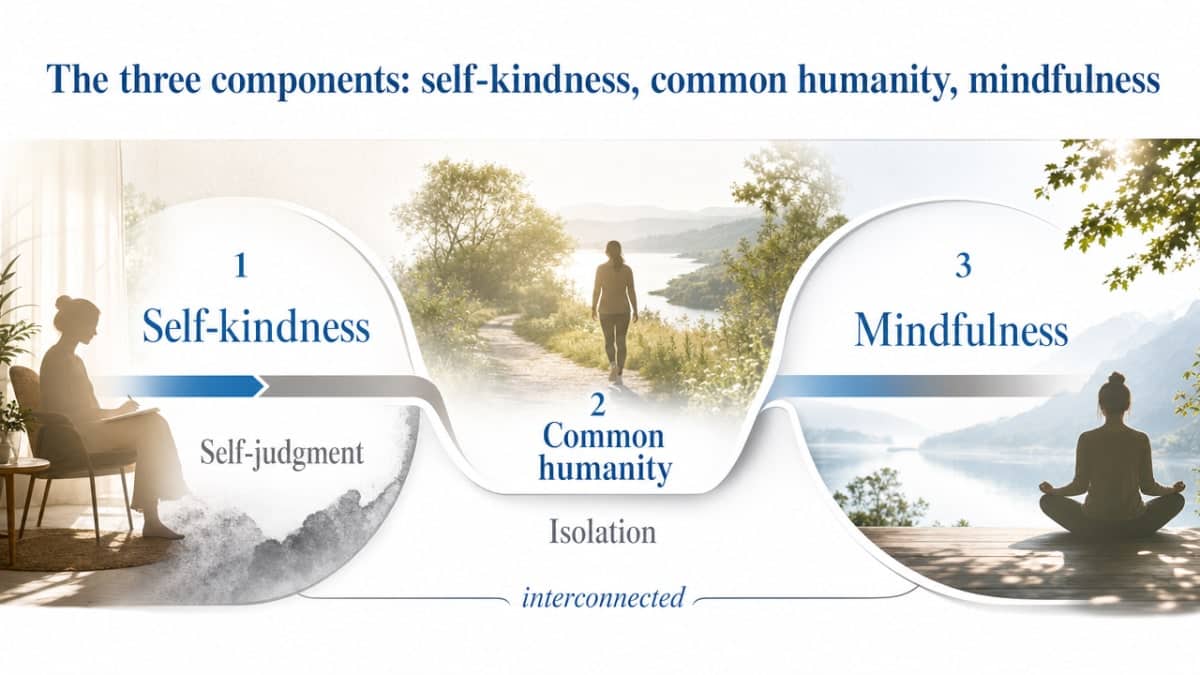 The three components: self-kindness, common humanity, mindfulness

1
Self-kindness

Self-judgment

2
Common humanity

Isolation

3
Mindfulness

interconnected